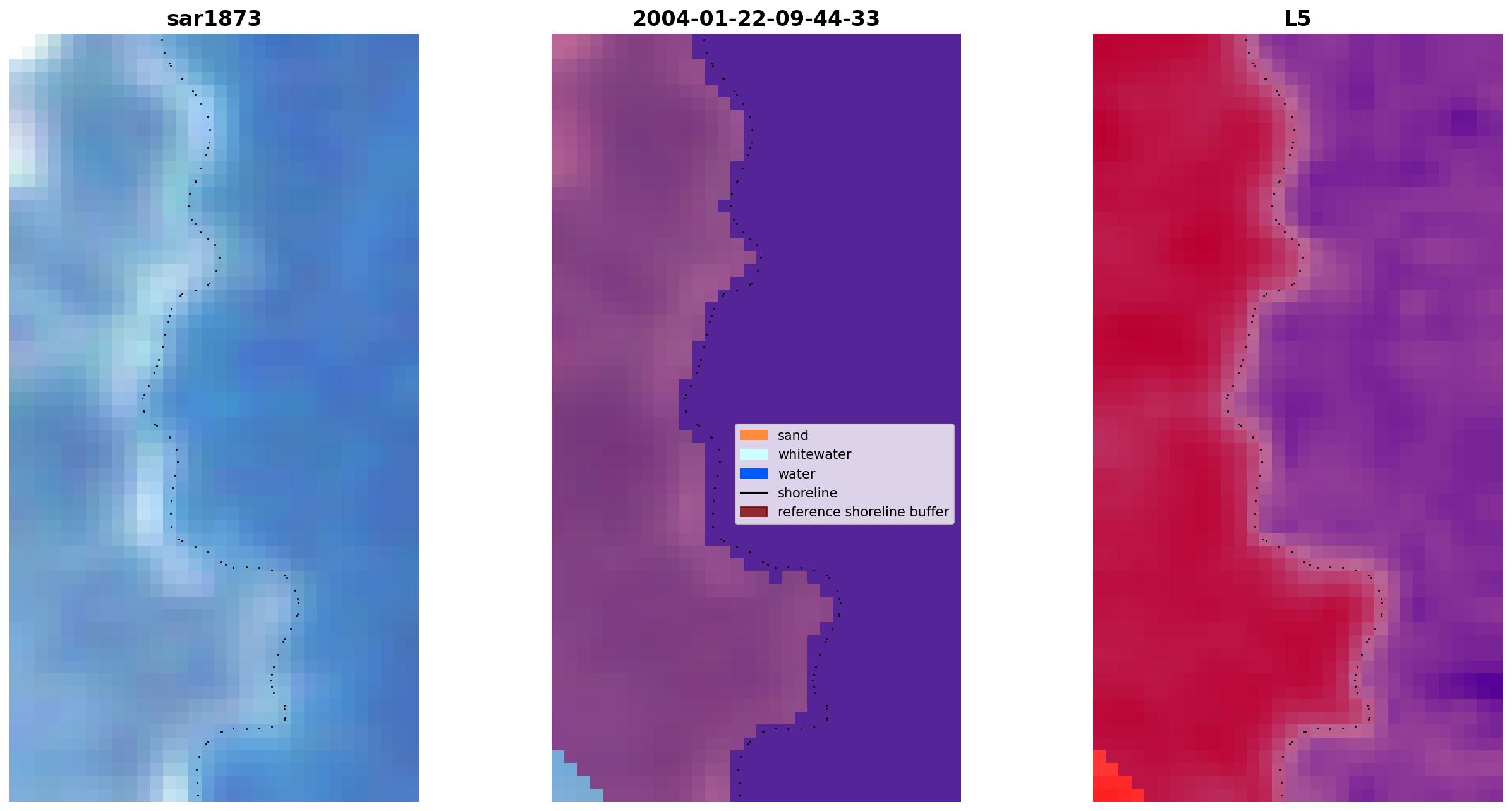 sar1873

2004-01-22-09-44-33

L5

sand
whitewater
water
shoreline
reference shoreline buffer